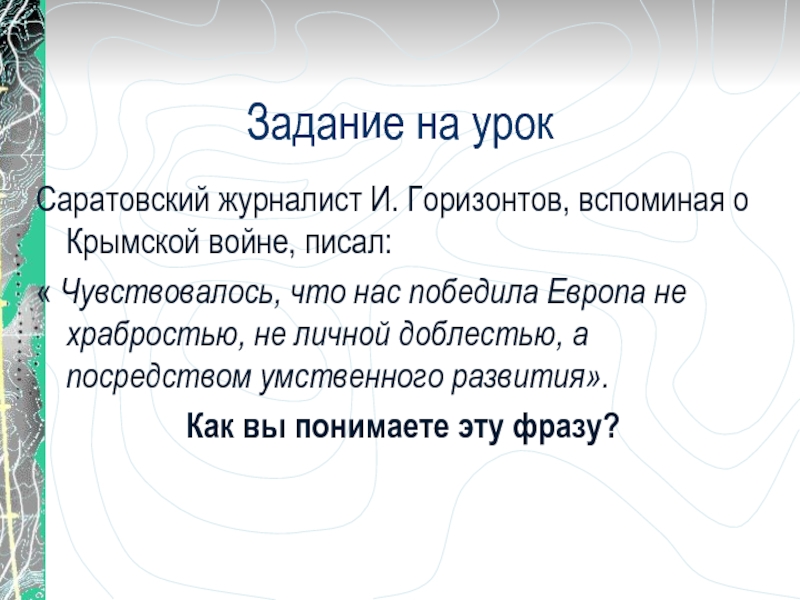 Задание на урок

Саратовский журналист И. Горизонтов, вспоминая о Крымской войне, писал:

« Чувствовалось, что нас победила Европа не храбростью, не личной доблестью, а посредством умственного развития».

Как вы понимаете эту фразу?